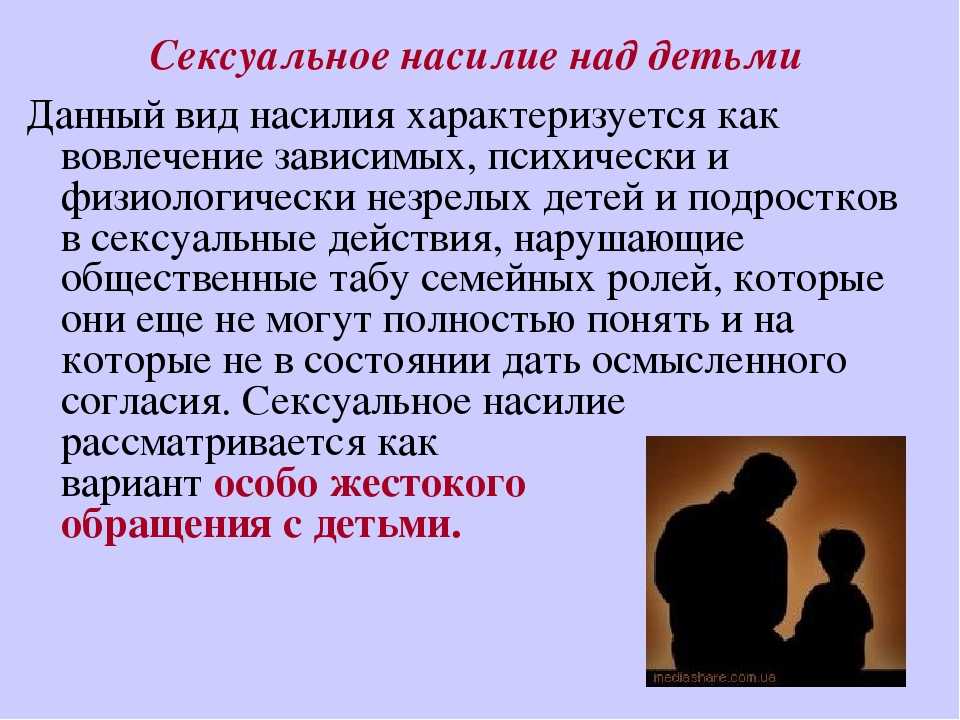 Сексуальное насилие над детьми

Данный вид насилия характеризуется как вовлечение зависимых, психически и физиологически незрелых детей и подростков в сексуальные действия, нарушающие общественные табу семейных ролей, которые они еще не могут полностью понять и на которые не в состоянии дать осмысленного согласия. Сексуальное насилие рассматривается как вариант особо жестокого обращения с детьми.

mediashare.com.ua